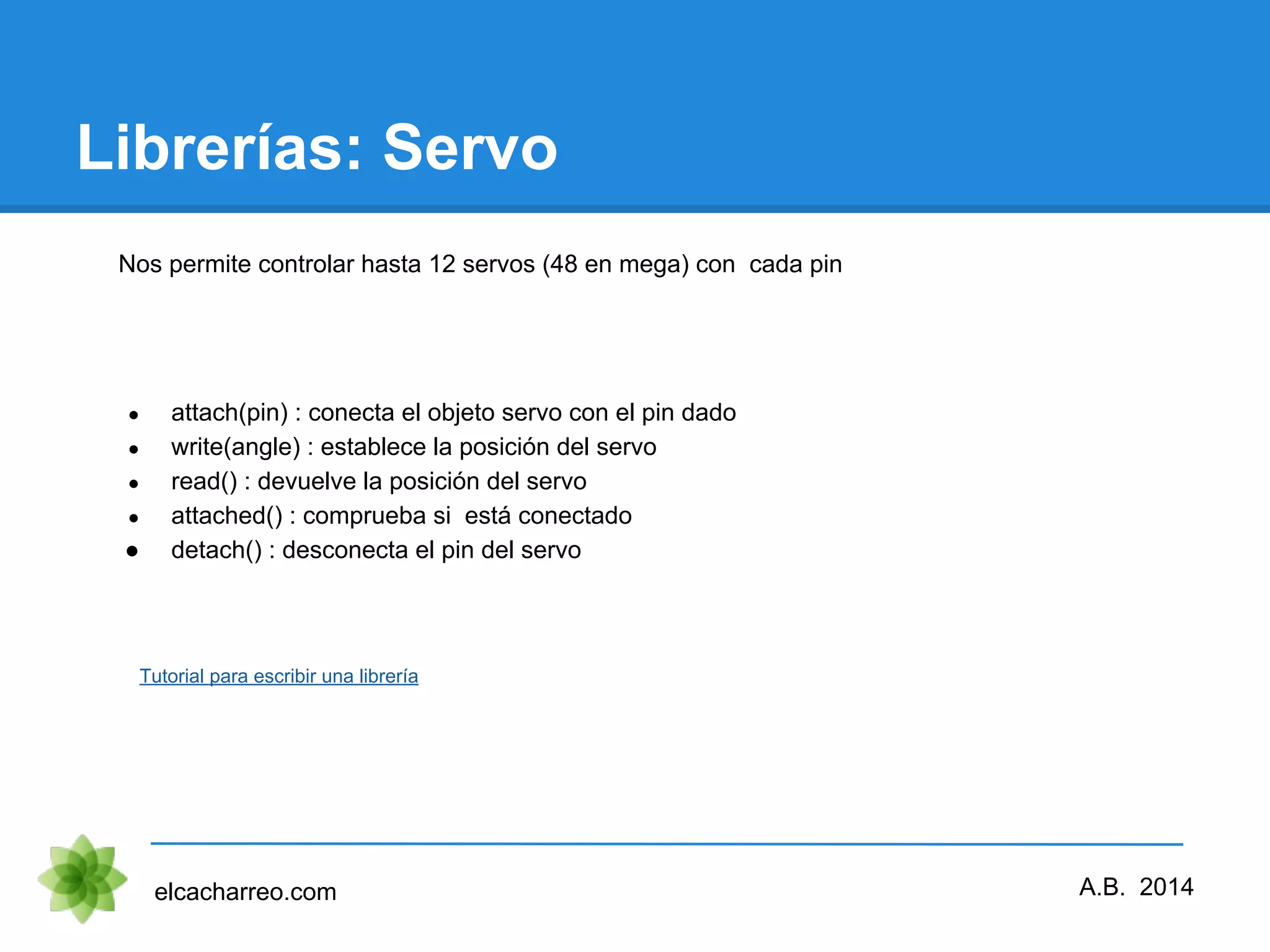 Librerías: Servo

Nos permite controlar hasta 12 servos (48 en mega) con cada pin

- attach(pin) : conecta el objeto servo con el pin dado
- write(angle) : establece la posición del servo
- read() : devuelve la posición del servo
- attached() : comprueba si está conectado
- detach() : desconecta el pin del servo

Tutorial para escribir una librería

elcacharreo.com

A.B. 2014